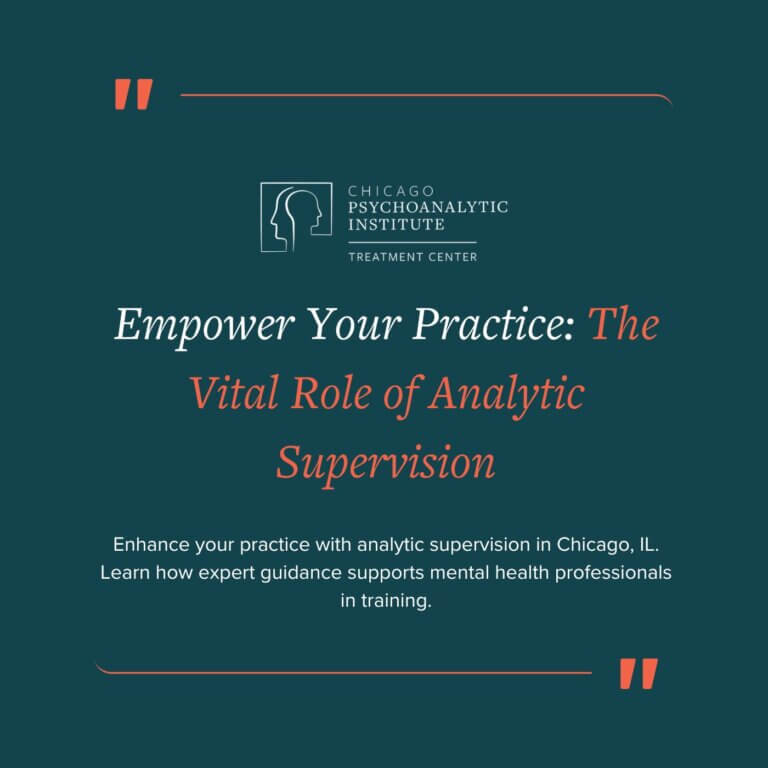 "

CHICAGO
PSYCHOANALYTIC
INSTITUTE
TREATMENT CENTER

Empower Your Practice: The Vital Role of Analytic Supervision

Enhance your practice with analytic supervision in Chicago, IL. Learn how expert guidance supports mental health professionals in training.

"